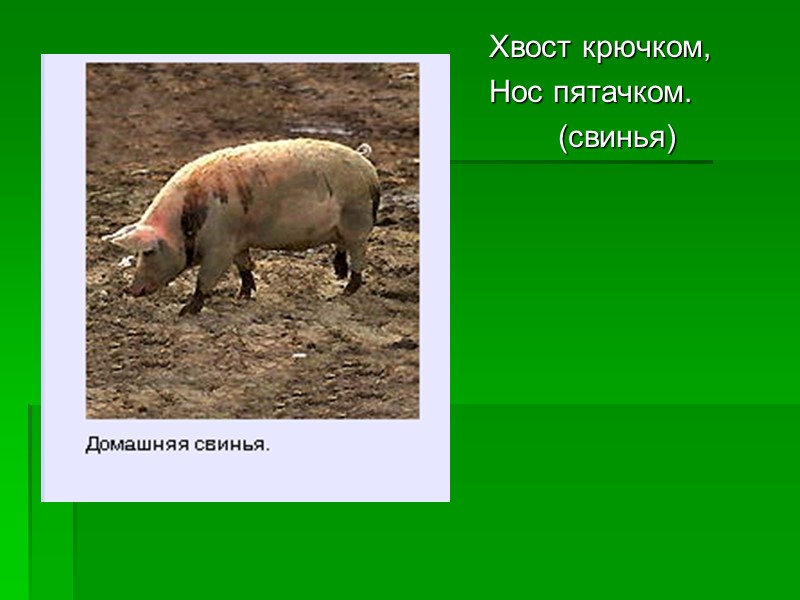 Хвост крючком,
Нос пятачком.
(свинья)

Домашняя свинья.